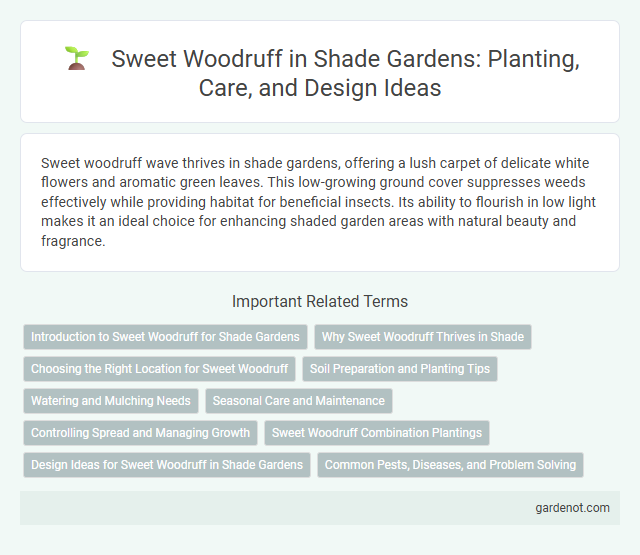 Sweet Woodruff in Shade Gardens: Planting, Care, and Design Ideas

Sweet woodruff wave thrives in shade gardens, offering a lush carpet of delicate white flowers and aromatic green leaves. This low-growing ground cover suppresses weeds effectively while providing habitat for beneficial insects. Its ability to flourish in low light makes it an ideal choice for enhancing shaded garden areas with natural beauty and fragrance.

Important Related Terms

Introduction to Sweet Woodruff for Shade Gardens

Why Sweet Woodruff Thrives in Shade

Choosing the Right Location for Sweet Woodruff

Soil Preparation and Planting Tips

Watering and Mulching Needs

Seasonal Care and Maintenance

Controlling Spread and Managing Growth

Sweet Woodruff Combination Plantings

Design Ideas for Sweet Woodruff in Shade Gardens

Common Pests, Diseases, and Problem Solving

gardenot.com